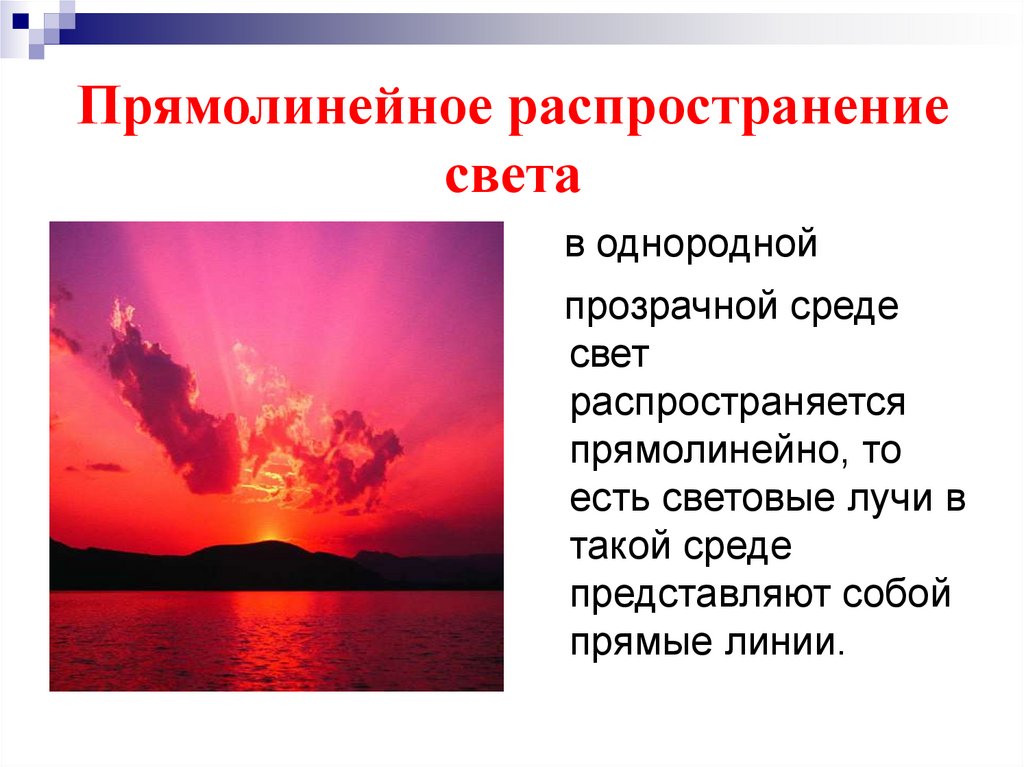 Прямолинейное распространение света

в однородной

прозрачной среде свет распространяется прямолинейно, то есть световые лучи в такой среде представляют собой прямые линии.